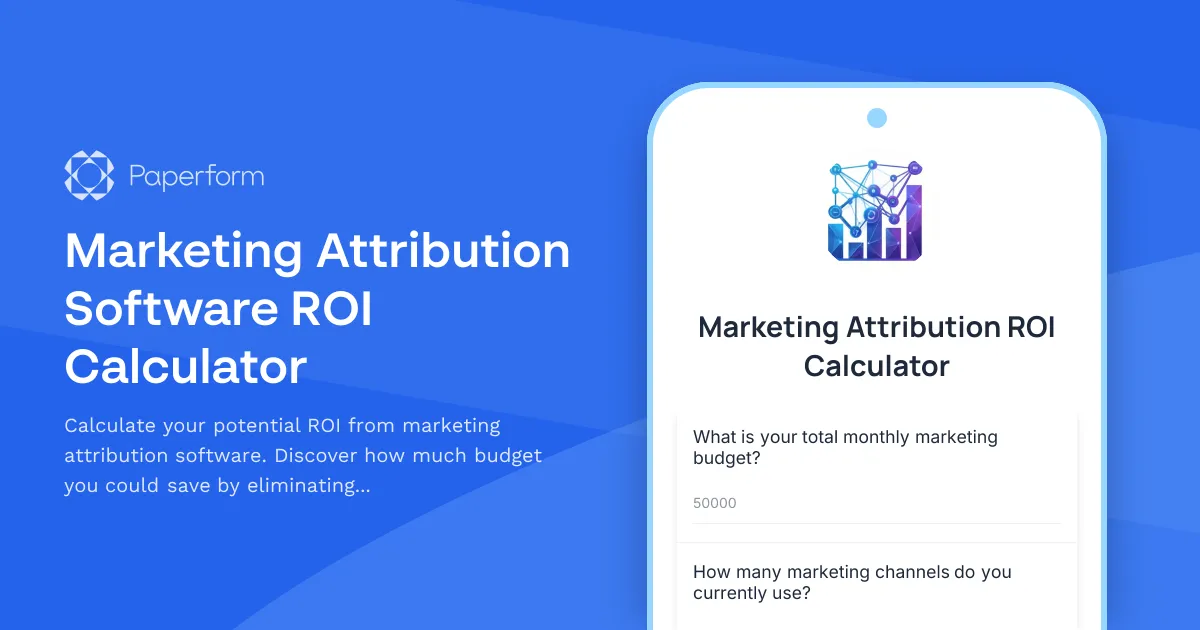 Paperform

Marketing Attribution Software ROI Calculator

Calculate your potential ROI from marketing attribution software. Discover how much budget you could save by eliminating...

Marketing Attribution ROI Calculator

What is your total monthly marketing budget?

50000

How many marketing channels do you currently use?